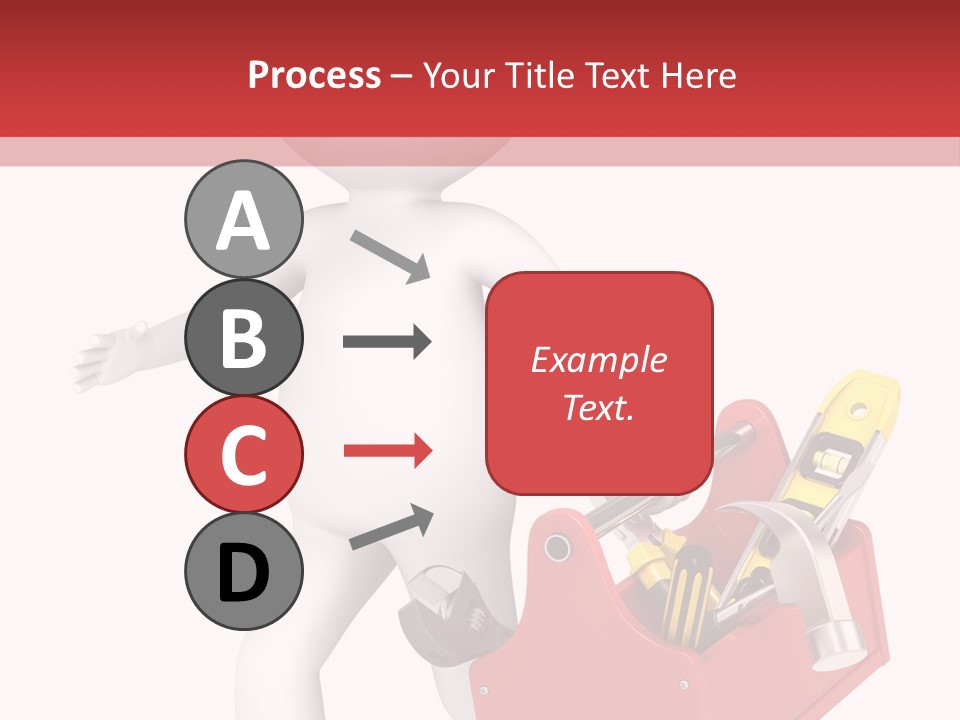 Process – Your Title Text Here

A

B

C

D

Example Text.